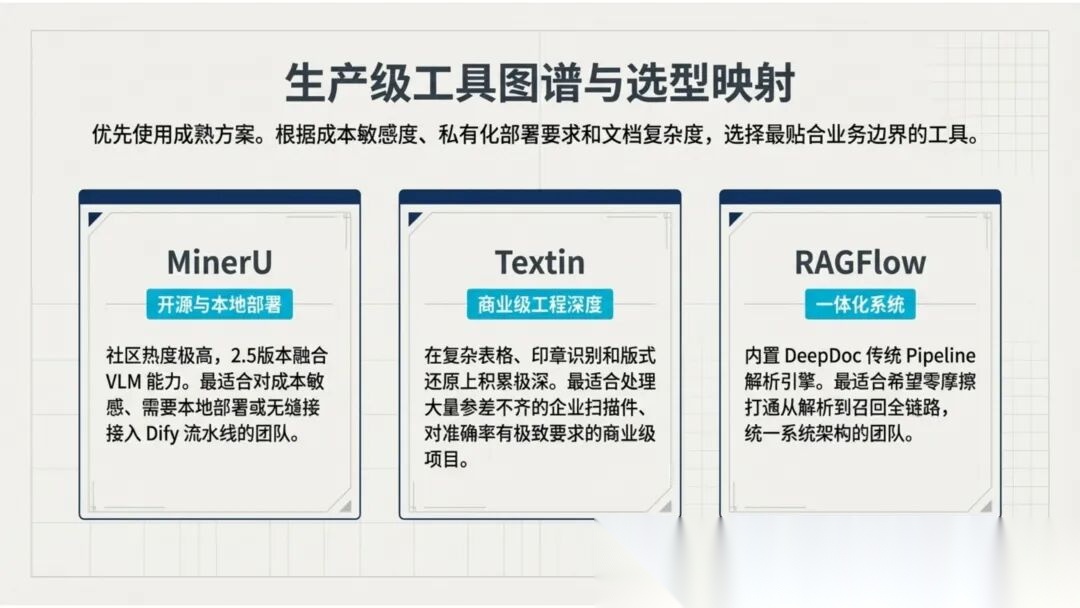 生产级工具图谱与选型映射

优先使用成熟方案。根据成本敏感度、私有化部署要求和文档复杂度，选择最贴合业务边界的工具。

MinerU

开源与本地部署

社区热度极高，2.5版本融合 VLM 能力。最适合对成本敏感、需要本地部署或无缝接接入 Dify 流水线的团队。

Textin

商业级工程深度

在复杂表格、印章识别和版式还原上积累极深。最适合处理大量参差不齐的企业扫描件、对准确率有极致要求的商业级项目。

RAGFlow

一体化系统

内置 DeepDoc 传统 Pipeline 解析引擎。最适合希望零摩擦打通从解析到召回全链路，统一系统架构的团队。